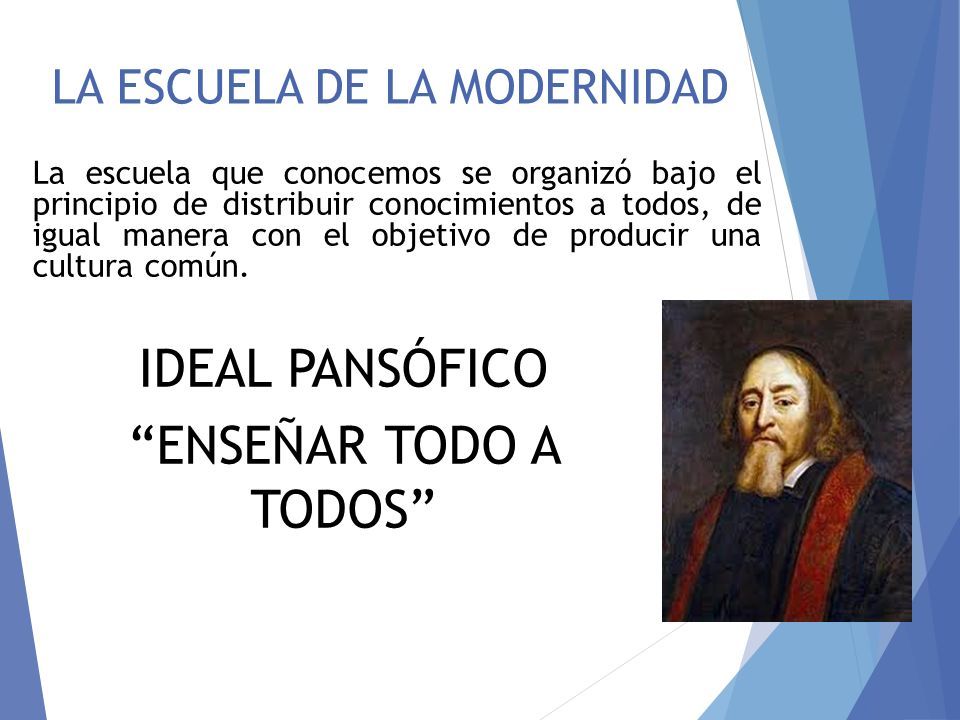 LA ESCUELA DE LA MODERNIDAD

La escuela que conocemos se organizó bajo el principio de distribuir conocimientos a todos, de igual manera con el objetivo de producir una cultura común.

IDEAL PANSÓFICO
“ENSEÑAR TODO A TODOS”